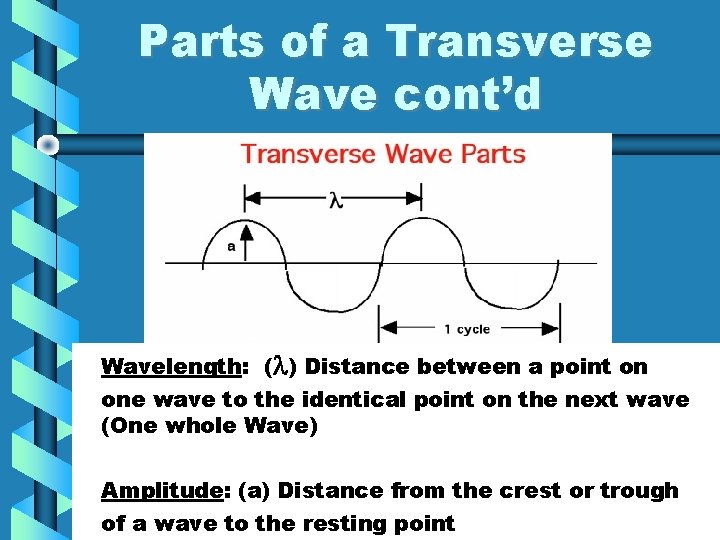 Parts of a Transverse Wave cont'd

Transverse Wave Parts

$\lambda$

a

1 cycle

Wavelength: ($\lambda$) Distance between a point on one wave to the identical point on the next wave (One whole Wave)

Amplitude: (a) Distance from the crest or trough of a wave to the resting point